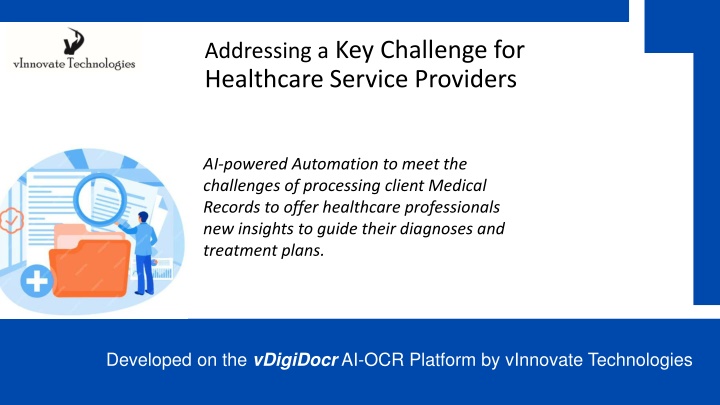 vInnovate Technologies

Addressing a Key Challenge for Healthcare Service Providers

AI-powered Automation to meet the challenges of processing client Medical Records to offer healthcare professionals new insights to guide their diagnoses and treatment plans.

Developed on the vDigiDocr AI-OCR Platform by vInnovate Technologies